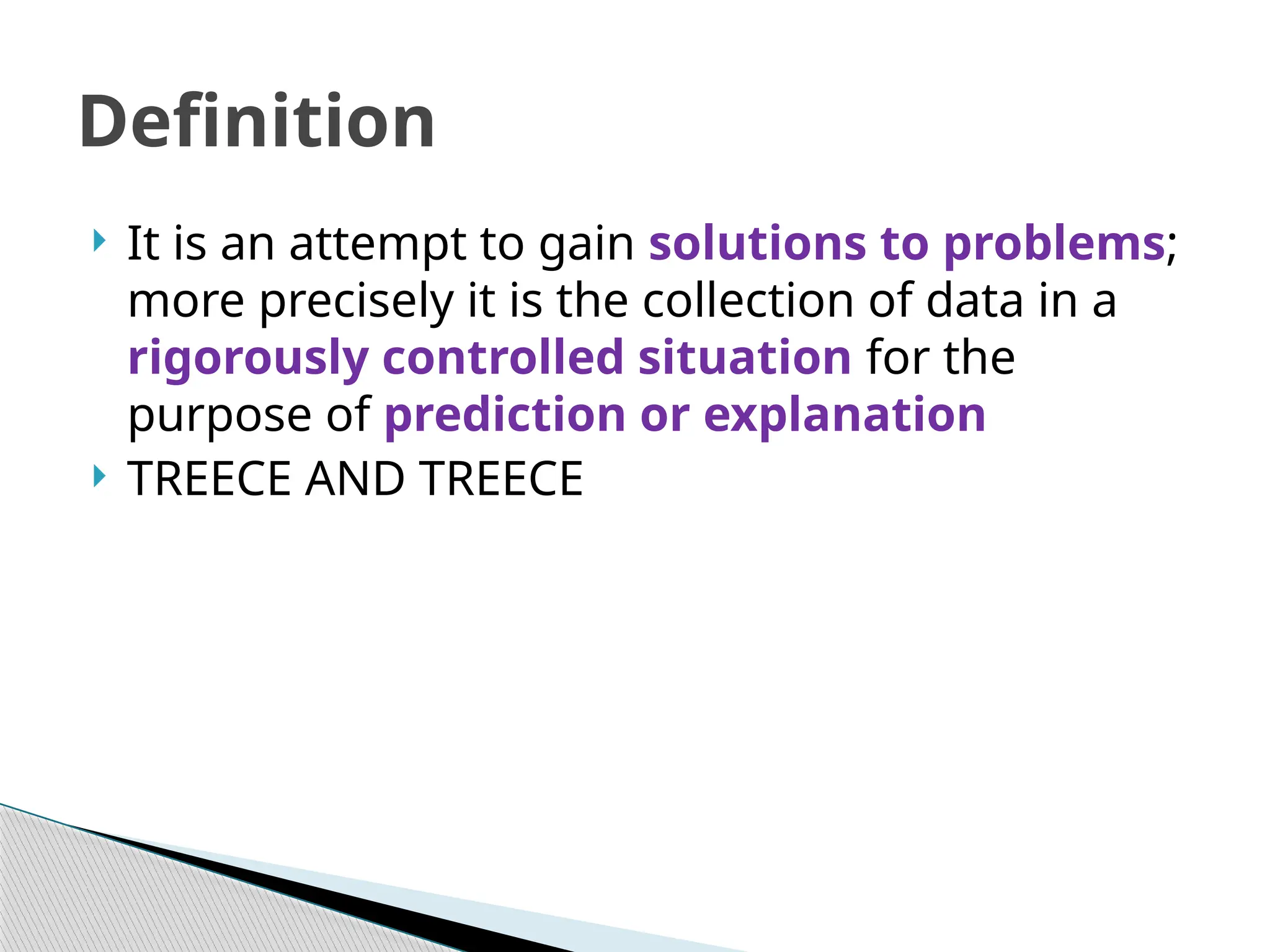 Definition

It is an attempt to gain solutions to problems; more precisely it is the collection of data in a rigorously controlled situation for the purpose of prediction or explanation

TREECE AND TREECE